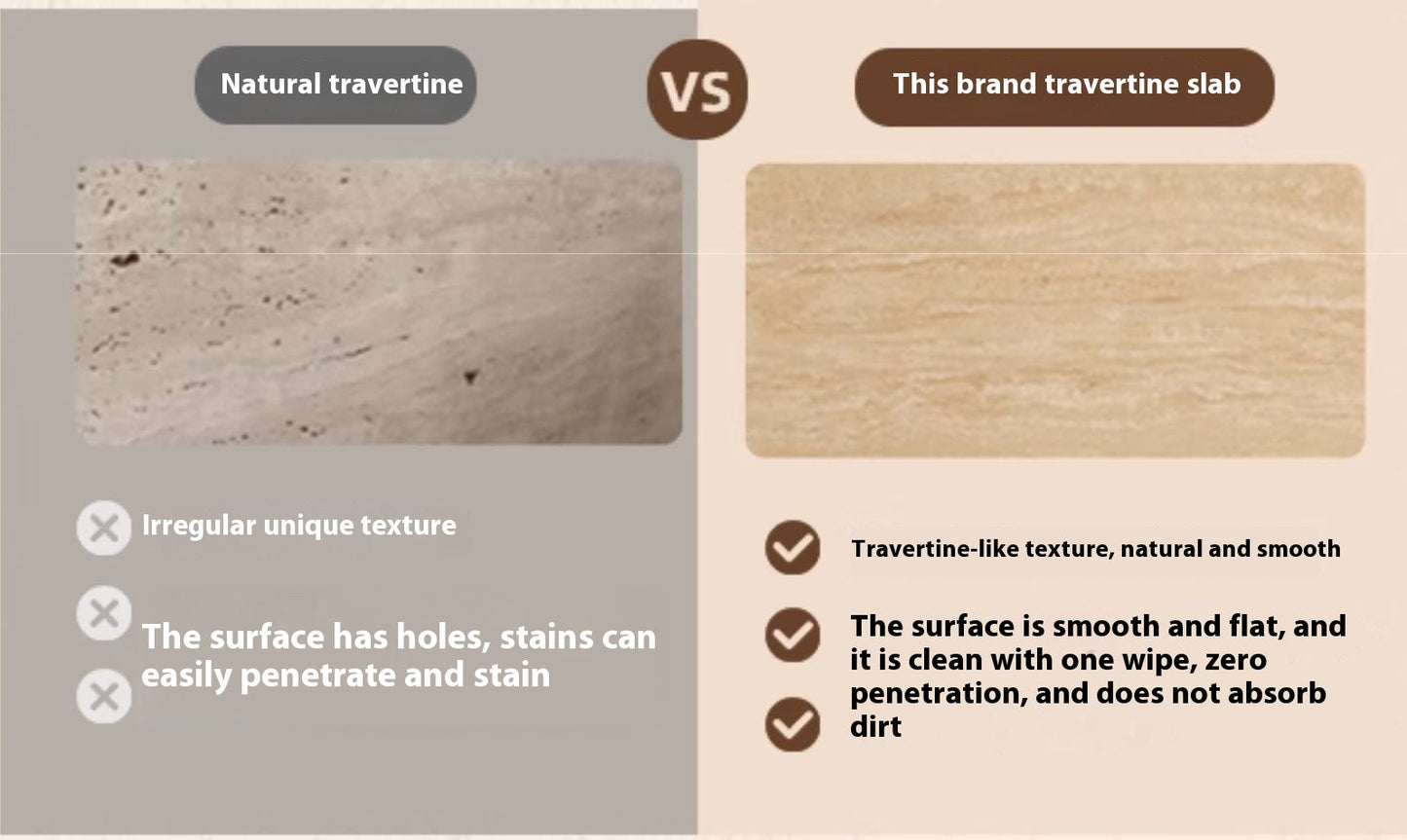 Natural travertine

VS

This brand travertine slab

Irregular unique texture

The surface has holes, stains can easily penetrate and stain

Travertine-like texture, natural and smooth

The surface is smooth and flat, and it is clean with one wipe, zero penetration, and does not absorb dirt